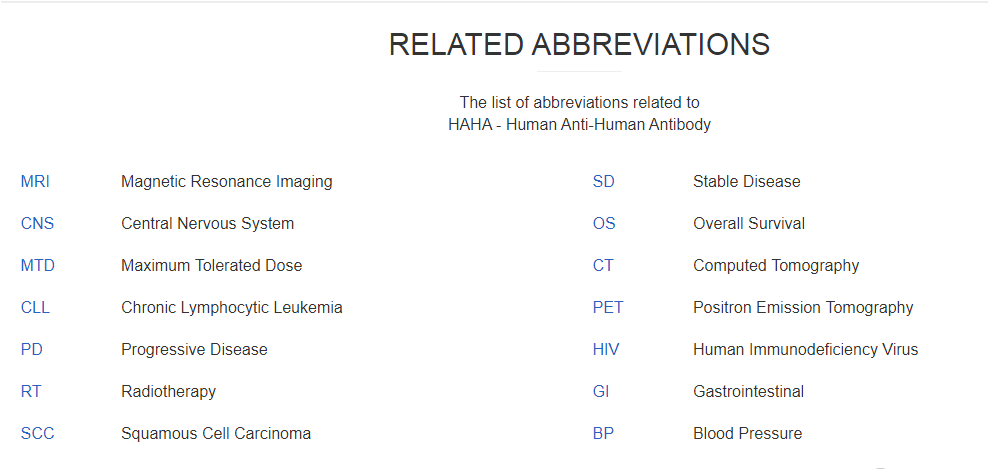 RELATED ABBREVIATIONS

The list of abbreviations related to
HAHA - Human Anti-Human Antibody

| | |
|---|---|
| MRI | Magnetic Resonance Imaging |
| CNS | Central Nervous System |
| MTD | Maximum Tolerated Dose |
| CLL | Chronic Lymphocytic Leukemia |
| PD | Progressive Disease |
| RT | Radiotherapy |
| SCC | Squamous Cell Carcinoma |

| | |
|---|---|
| SD | Stable Disease |
| OS | Overall Survival |
| CT | Computed Tomography |
| PET | Positron Emission Tomography |
| HIV | Human Immunodeficiency Virus |
| GI | Gastrointestinal |
| BP | Blood Pressure |